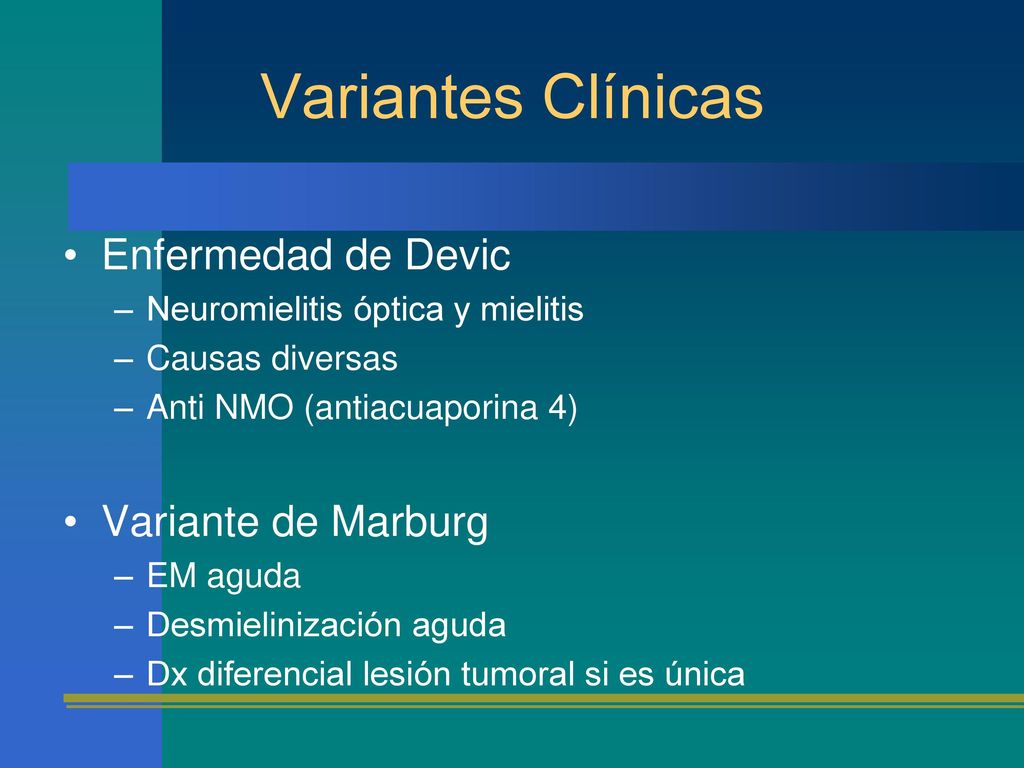 Variantes Clínicas

• Enfermedad de Devic
– Neuromielitis óptica y mielitis
– Causas diversas
– Anti NMO (antiacuaporina 4)

• Variante de Marburg
– EM aguda
– Desmielinización aguda
– Dx diferencial lesión tumoral si es única